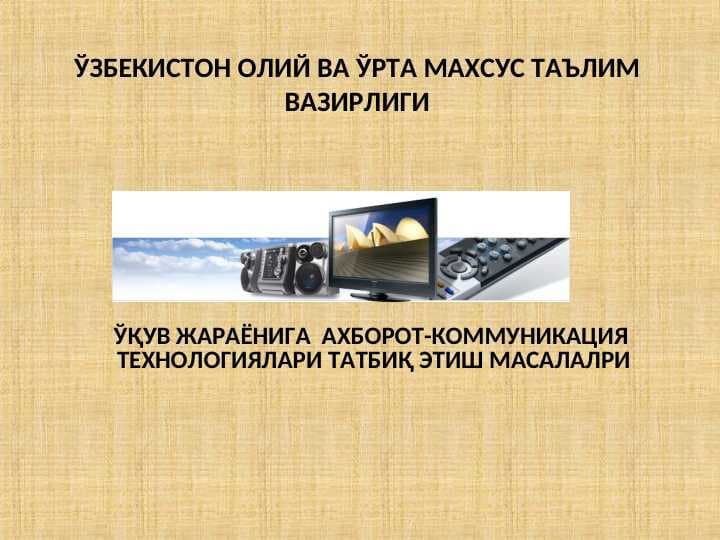 ЎЗБЕКИСТОН ОЛИЙ ВА ЎРТА МАХСУС ТАЪЛИМ ВАЗИРЛИГИ

ЎҚУВ ЖАРАЁНИГА АХБОРОТ-КОММУНИКАЦИЯ ТЕХНОЛОГИЯЛАРИ ТАТБИҚ ЭТИШ МАСАЛАЛРИ